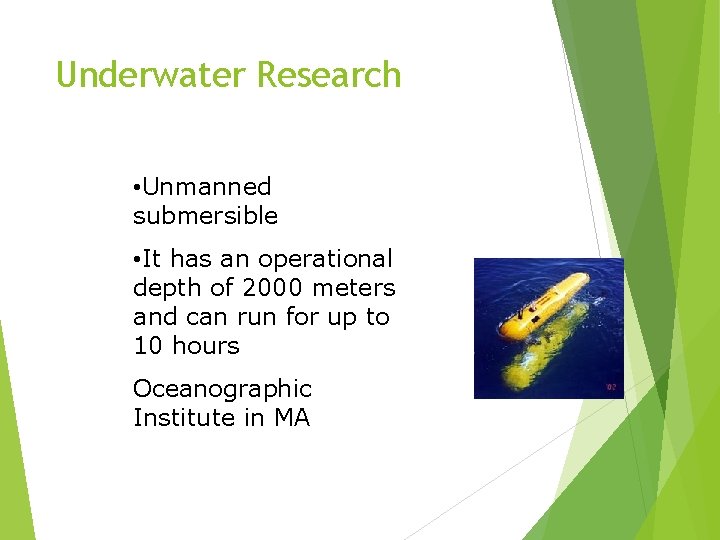 Underwater Research

•Unmanned submersible

•It has an operational depth of 2000 meters and can run for up to 10 hours

Oceanographic Institute in MA

'02